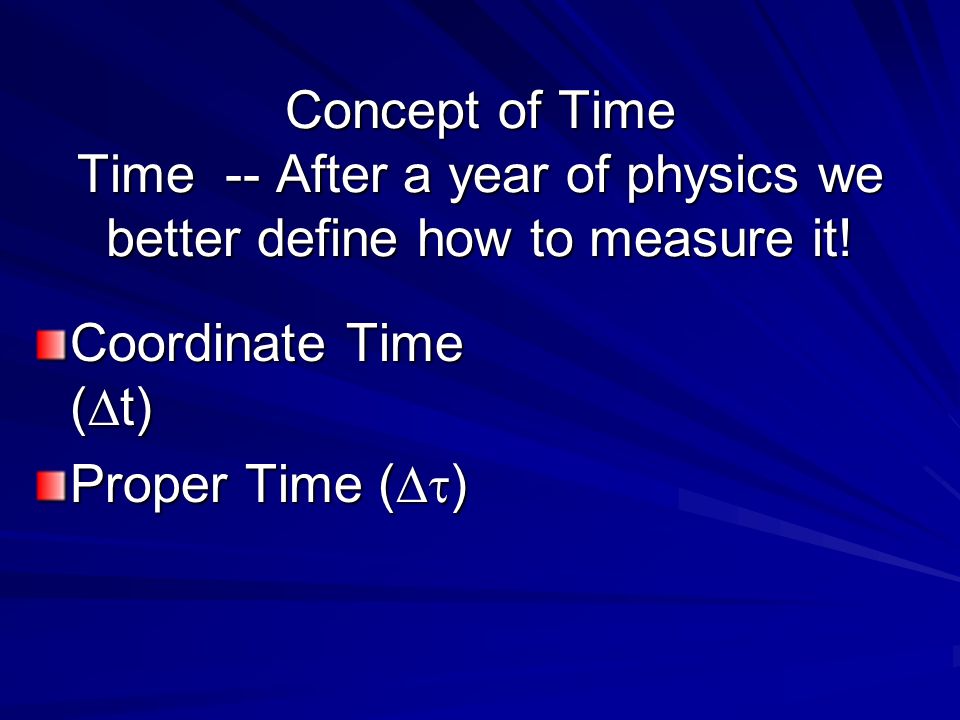 Concept of Time
Time -- After a year of physics we better define how to measure it!

Coordinate Time ($\Delta t$)

Proper Time ($\Delta\tau$)